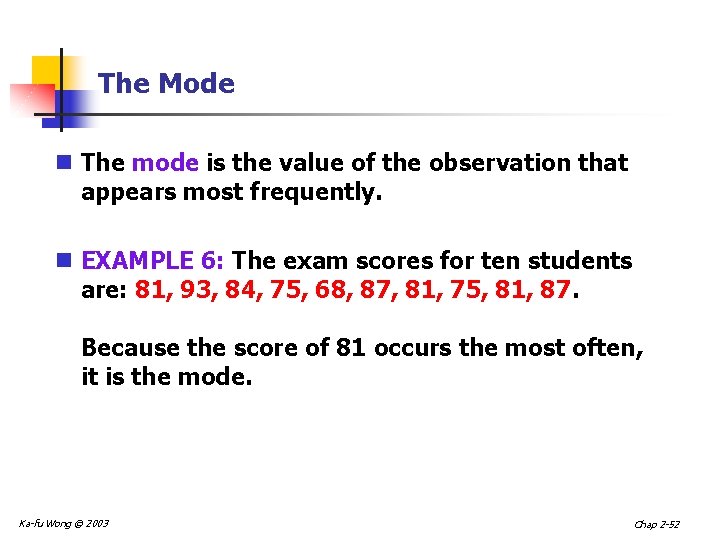 The Mode

The mode is the value of the observation that appears most frequently.

EXAMPLE 6: The exam scores for ten students are: 81, 93, 84, 75, 68, 87, 81, 75, 81, 87.

Because the score of 81 occurs the most often, it is the mode.

Ka-fu Wong © 2003

Chap 2-52